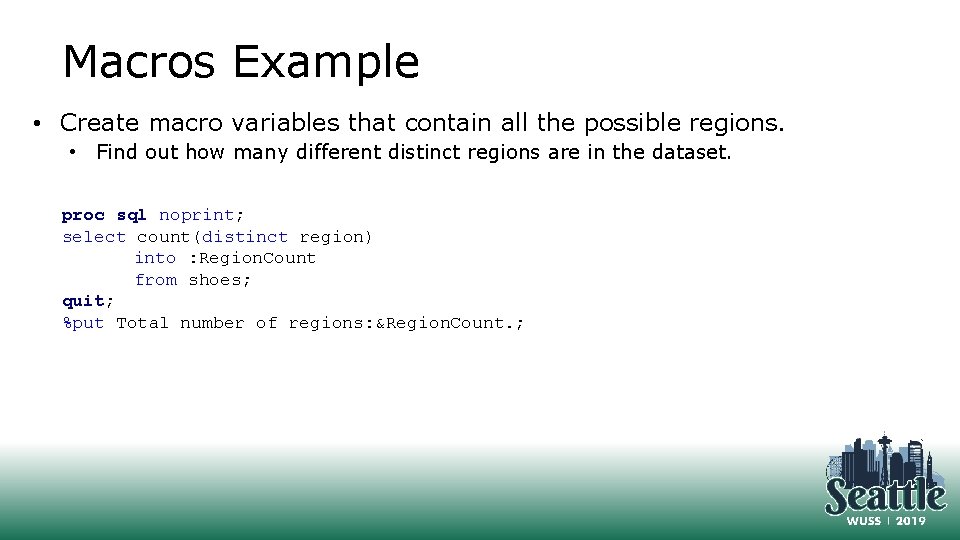 Macros Example

• Create macro variables that contain all the possible regions.
  • Find out how many different distinct regions are in the dataset.

proc sql noprint;
select count(distinct region)
       into :RegionCount
       from shoes;
quit;
%put Total number of regions:&RegionCount.;

Seattle
WUSS | 2019